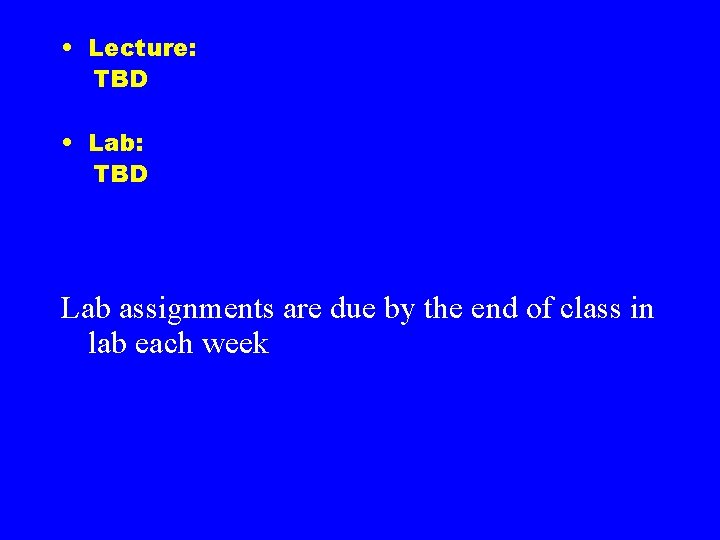 • Lecture:
TBD

• Lab:
TBD

Lab assignments are due by the end of class in lab each week